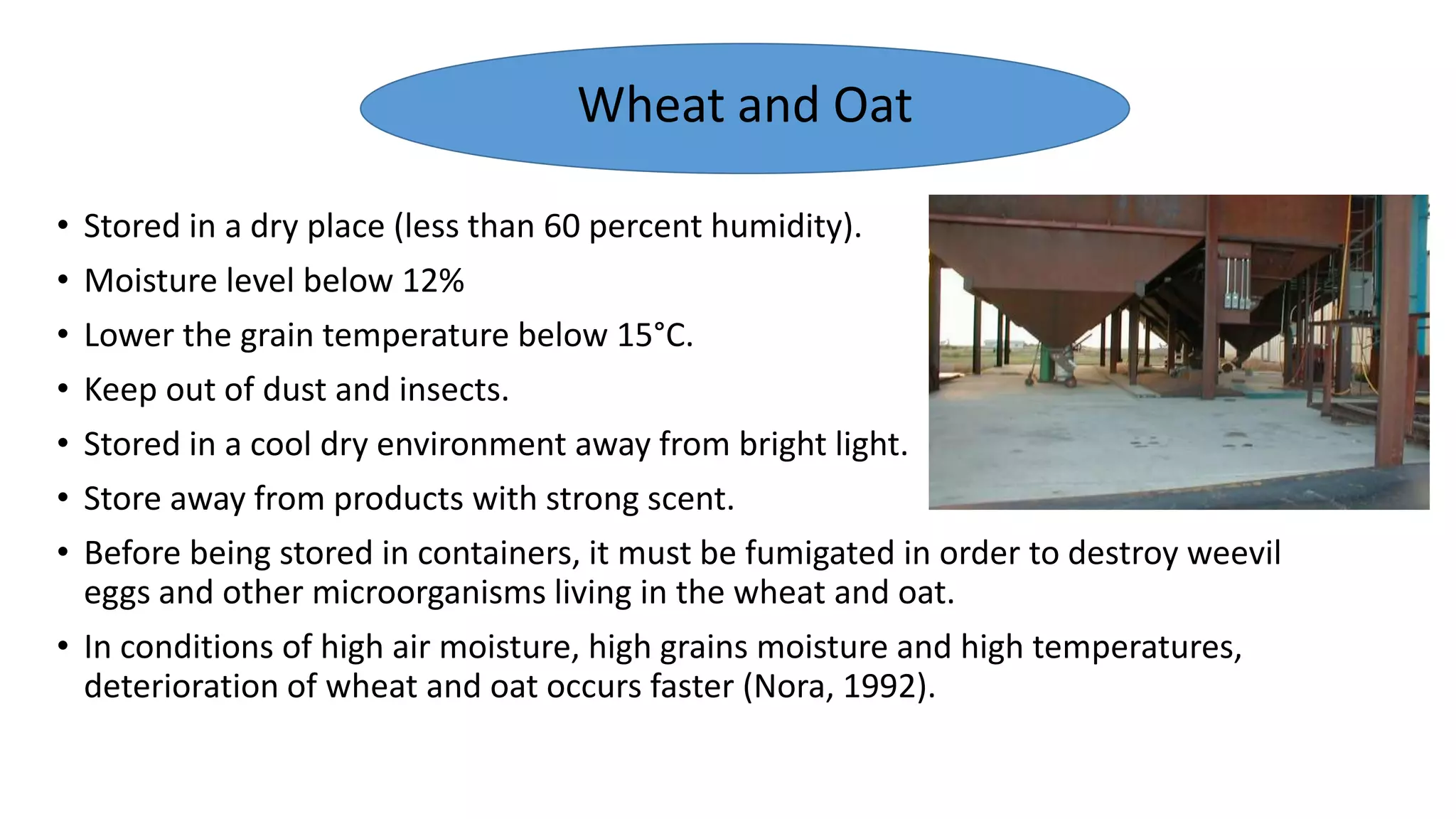 Wheat and Oat

• Stored in a dry place (less than 60 percent humidity).
• Moisture level below 12%
• Lower the grain temperature below 15°C.
• Keep out of dust and insects.
• Stored in a cool dry environment away from bright light.
• Store away from products with strong scent.
• Before being stored in containers, it must be fumigated in order to destroy weevil eggs and other microorganisms living in the wheat and oat.
• In conditions of high air moisture, high grains moisture and high temperatures, deterioration of wheat and oat occurs faster (Nora, 1992).